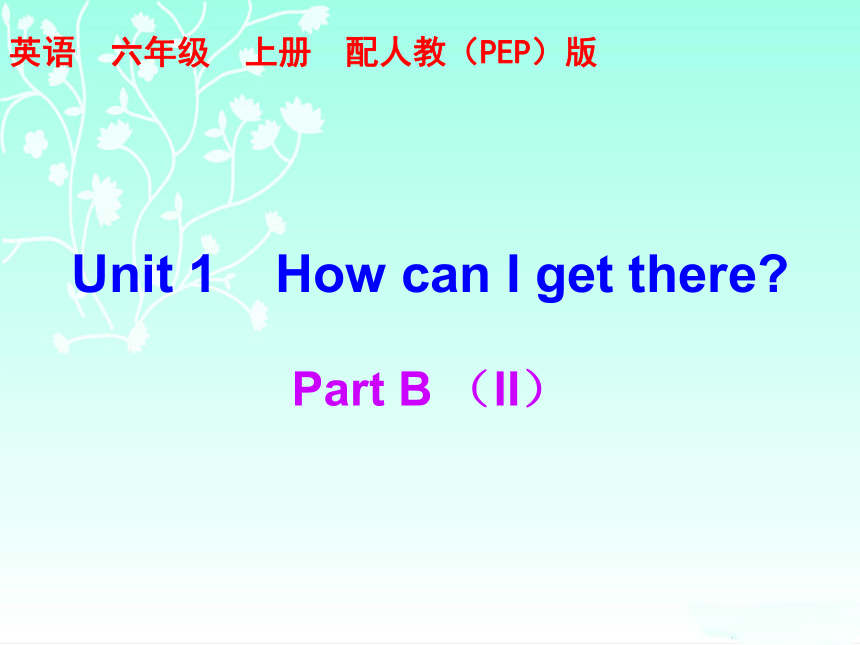 英语　六年级　上册　配人教（PEP）版

Unit 1　How can I get there?

Part B （II）